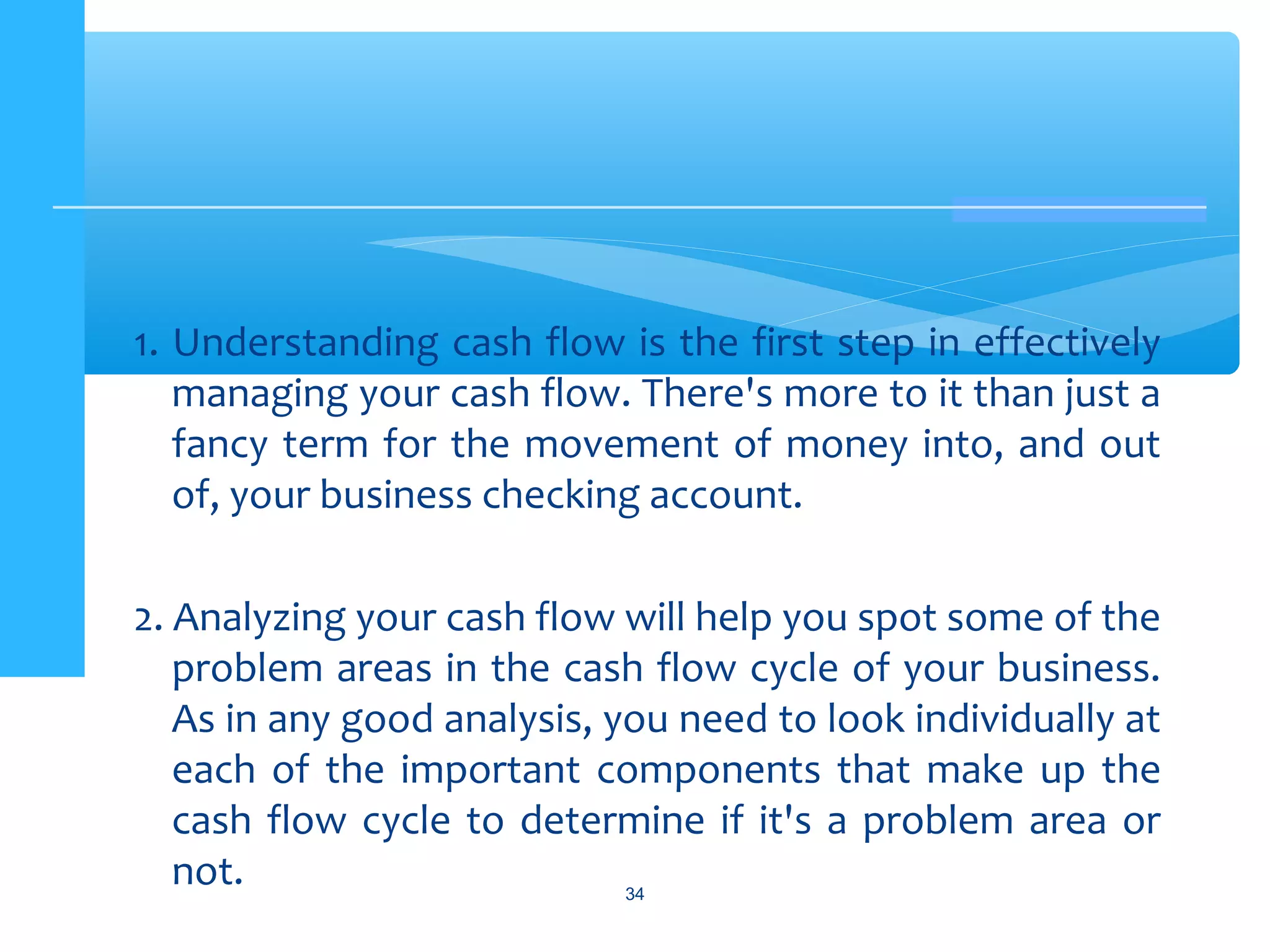 1. Understanding cash flow is the first step in effectively managing your cash flow. There's more to it than just a fancy term for the movement of money into, and out of, your business checking account.

2. Analyzing your cash flow will help you spot some of the problem areas in the cash flow cycle of your business. As in any good analysis, you need to look individually at each of the important components that make up the cash flow cycle to determine if it's a problem area or not.

34